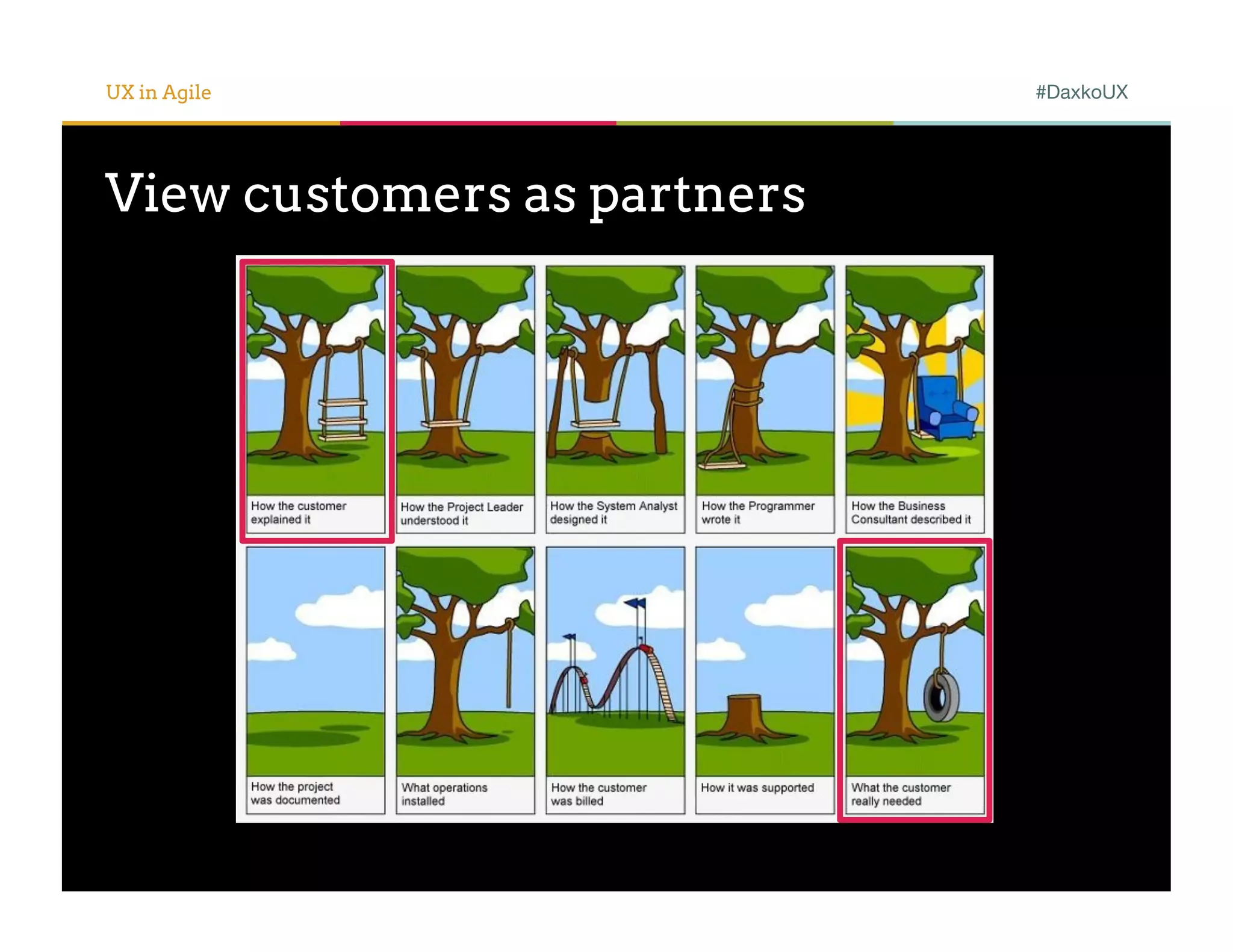 UX in Agile

#DaxkoUX

View customers as partners

How the customer explained it

How the Project Leader understood it

How the System Analyst designed it

How the Programmer wrote it

How the Business Consultant described it

How the project was documented

What operations installed

How the customer was billed

How it was supported

What the customer really needed